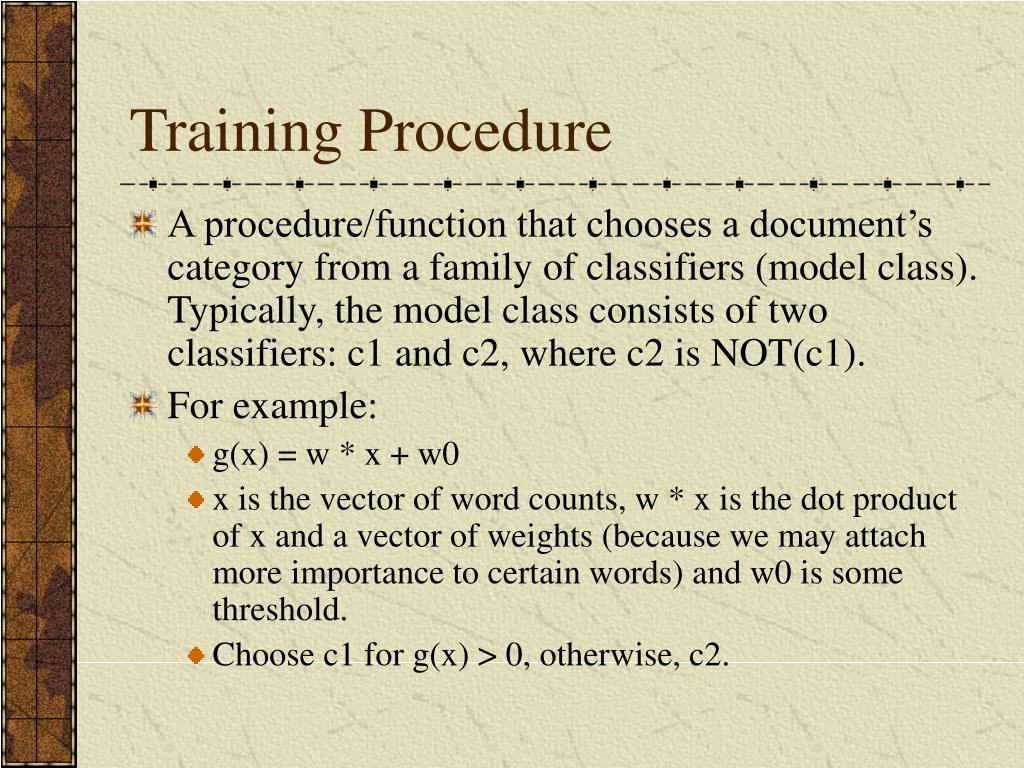 Training Procedure

A procedure/function that chooses a document's category from a family of classifiers (model class). Typically, the model class consists of two classifiers: c1 and c2, where c2 is NOT(c1).

For example:

g(x) = w * x + w0

x is the vector of word counts, w * x is the dot product of x and a vector of weights (because we may attach more importance to certain words) and w0 is some threshold.

Choose c1 for g(x) > 0, otherwise, c2.